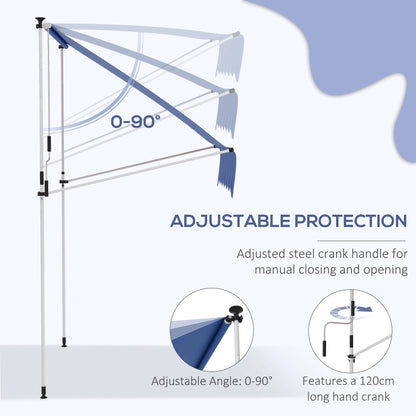 0-90°

ADJUSTABLE PROTECTION

Adjusted steel crank handle for manual closing and opening

Adjustable Angle: 0-90°

Features a 120cm long hand crank